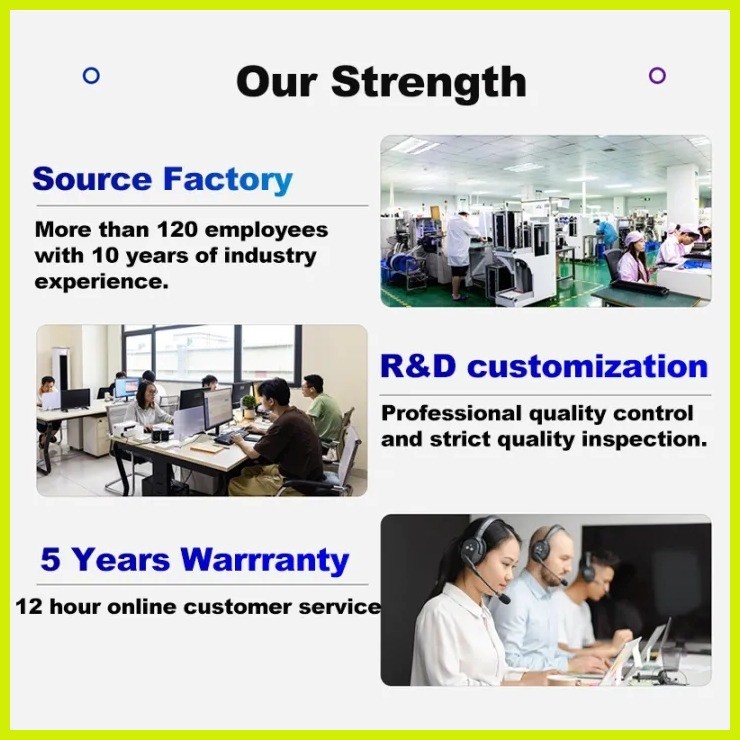 Our Strength

Source Factory

More than 120 employees with 10 years of industry experience.

R&D customization

Professional quality control and strict quality inspection.

5 Years Warrranty

12 hour online customer service